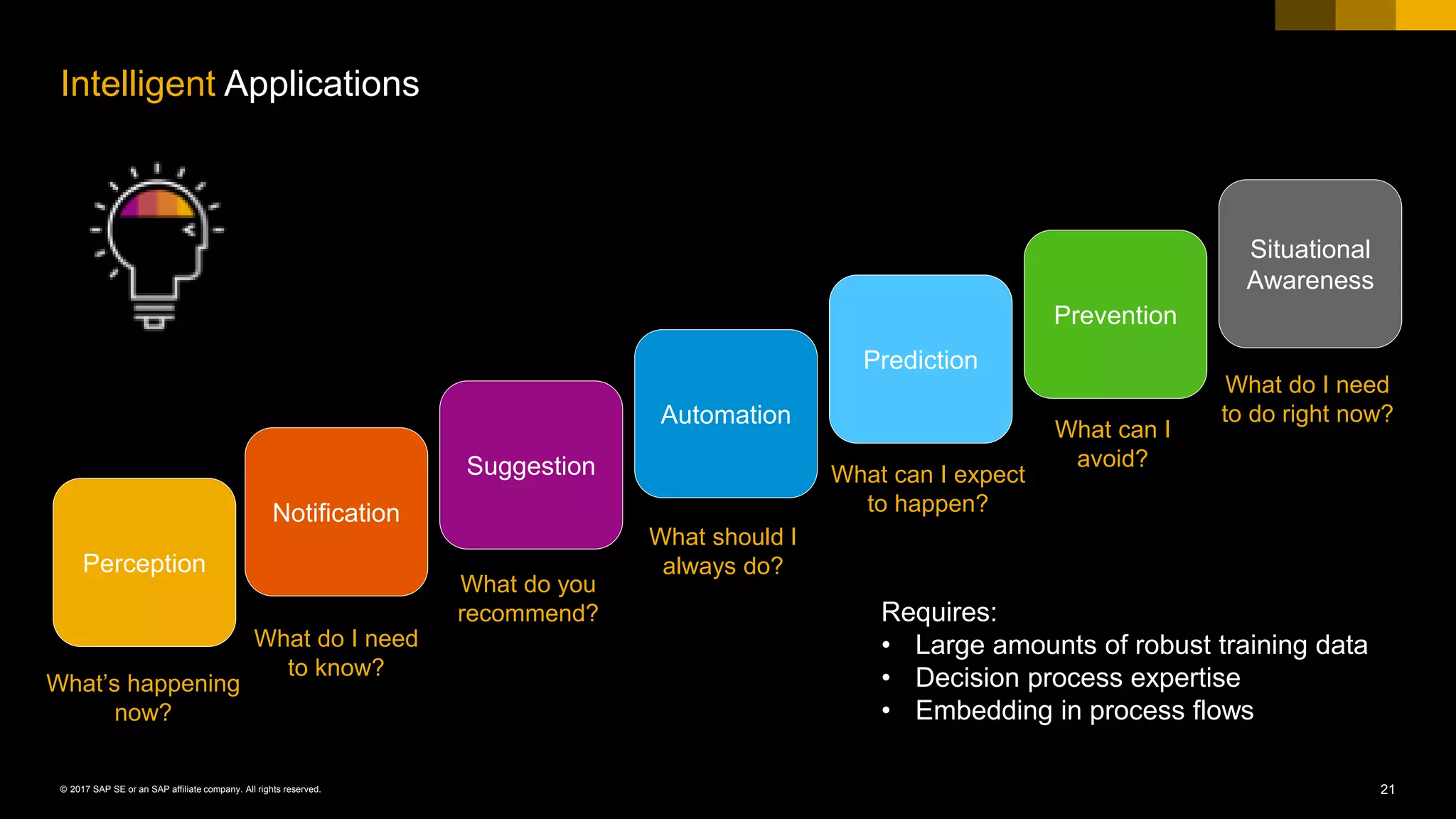 Intelligent Applications

Perception

What's happening now?

Notification

What do I need to know?

Suggestion

What do you recommend?

Automation

What should I always do?

Prediction

What can I expect to happen?

Prevention

What can I avoid?

Situational Awareness

What do I need to do right now?

Requires:
• Large amounts of robust training data
• Decision process expertise
• Embedding in process flows

© 2017 SAP SE or an SAP affiliate company. All rights reserved.

21